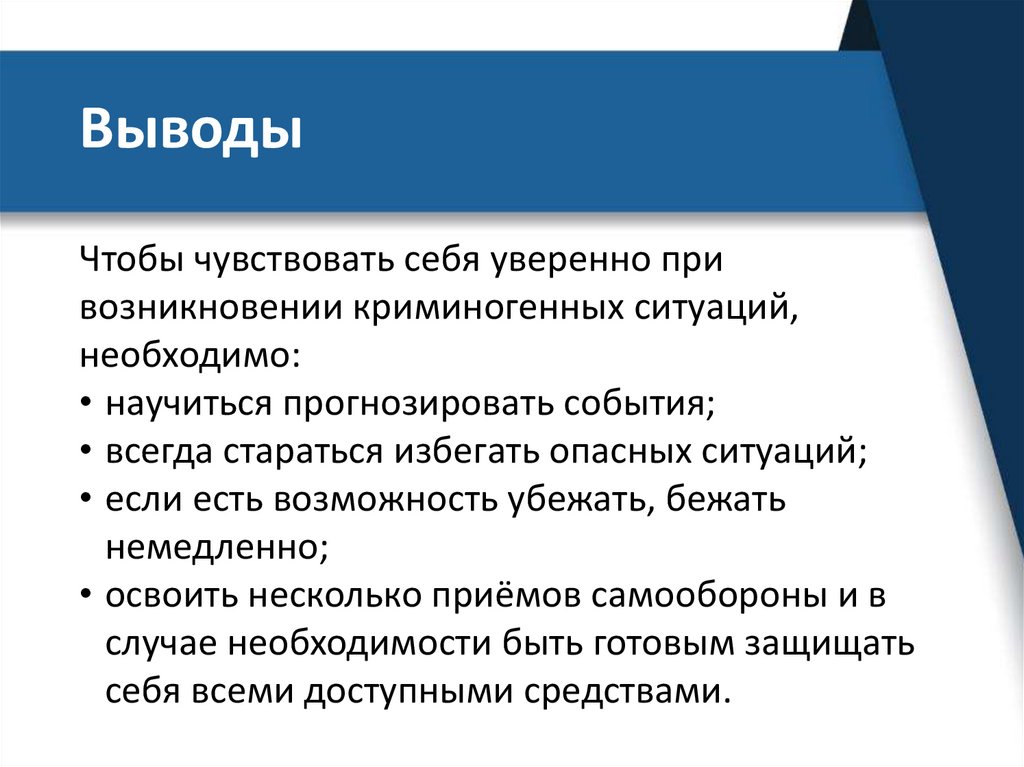 Выводы

Чтобы чувствовать себя уверенно при возникновении криминогенных ситуаций, необходимо:
• научиться прогнозировать события;
• всегда стараться избегать опасных ситуаций;
• если есть возможность убежать, бежать немедленно;
• освоить несколько приёмов самообороны и в случае необходимости быть готовым защищать себя всеми доступными средствами.